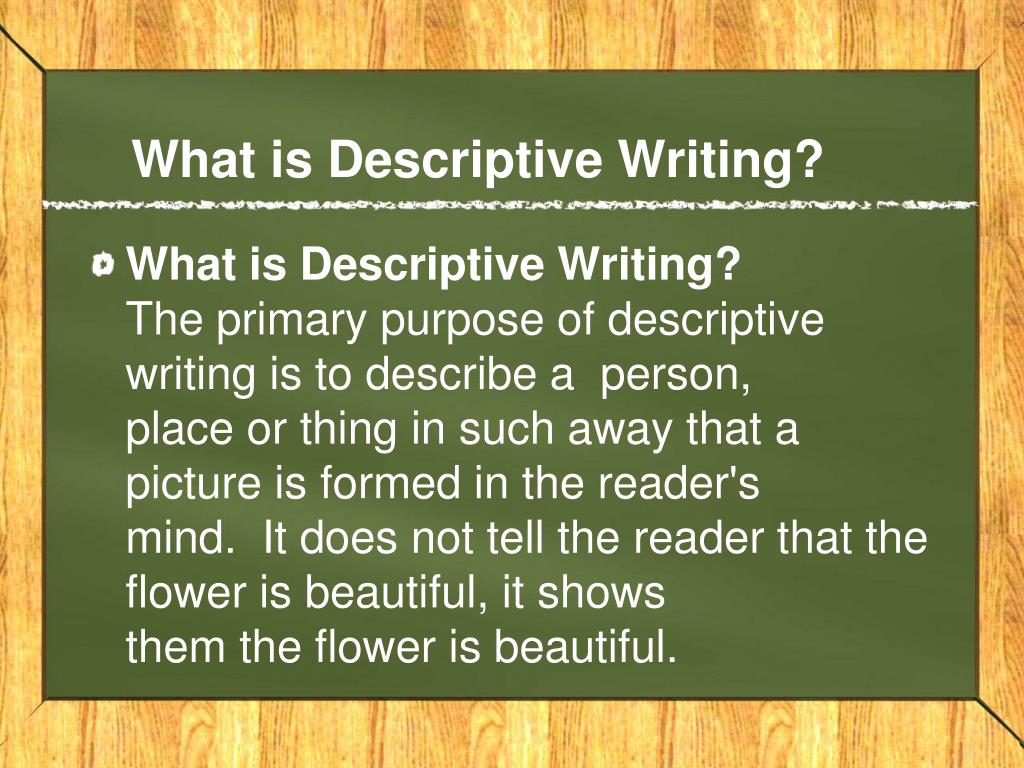 What is Descriptive Writing?

What is Descriptive Writing?
The primary purpose of descriptive writing is to describe a person, place or thing in such away that a picture is formed in the reader's mind. It does not tell the reader that the flower is beautiful, it shows them the flower is beautiful.